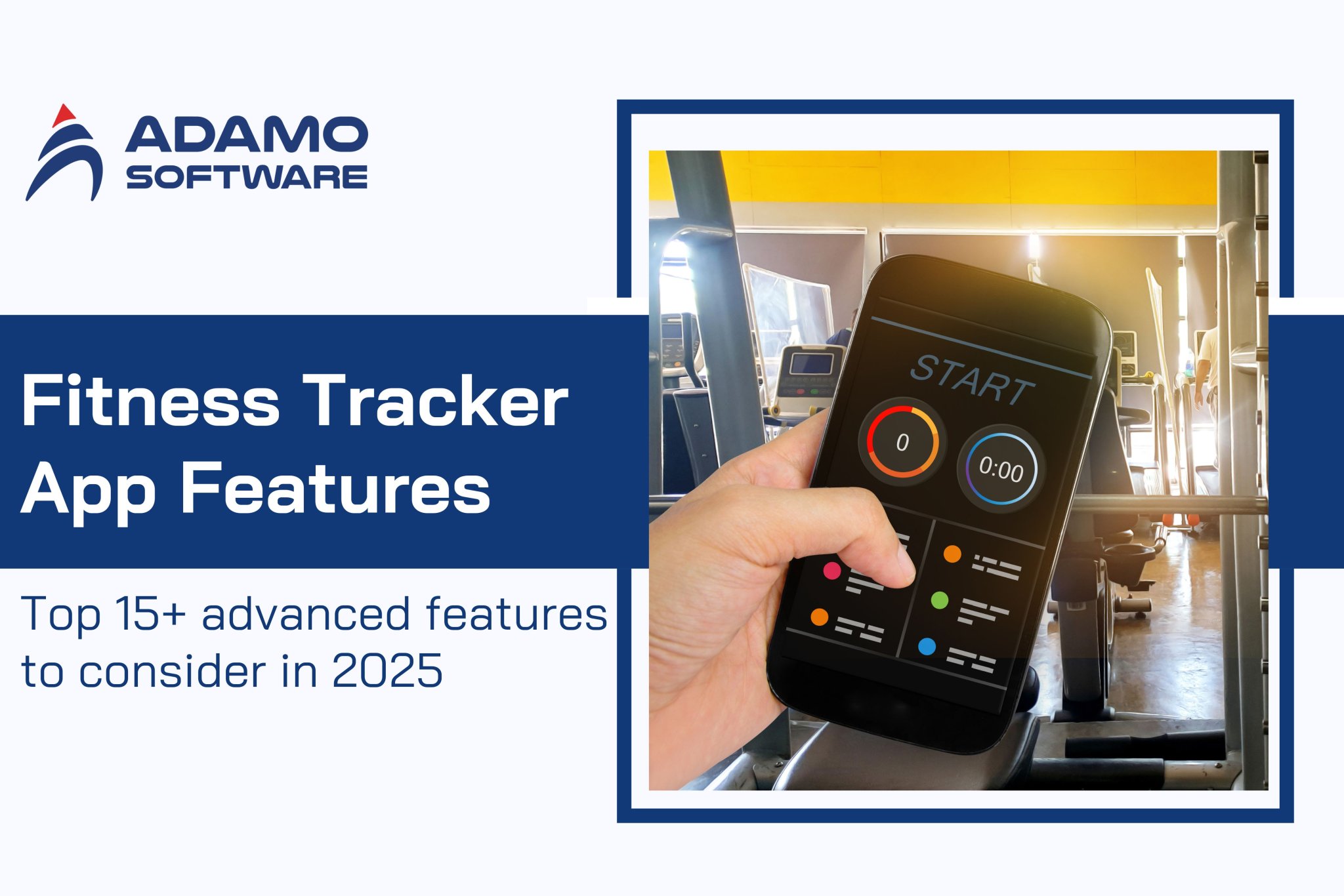 ADAMO SOFTWARE

Fitness Tracker App Features

Top 15+ advanced features to consider in 2025

START

0

0:00